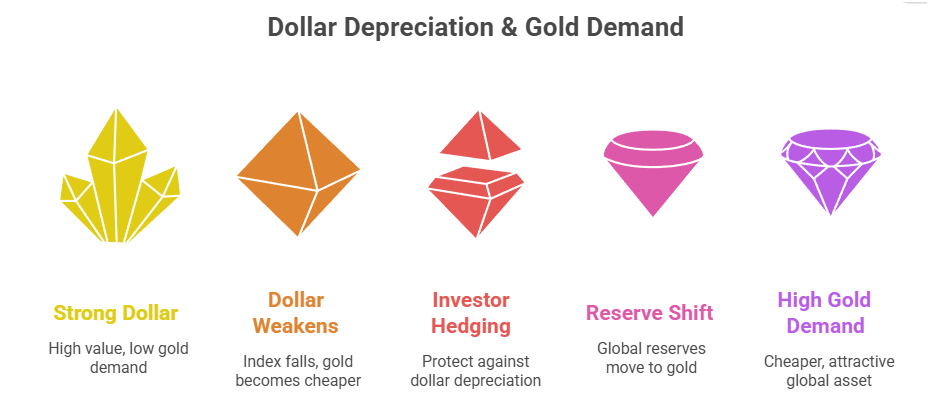 Dollar Depreciation & Gold Demand

Strong Dollar

High value, low gold demand

Dollar Weakens

Index falls, gold becomes cheaper

Investor Hedging

Protect against dollar depreciation

Reserve Shift

Global reserves move to gold

High Gold Demand

Cheaper, attractive global asset